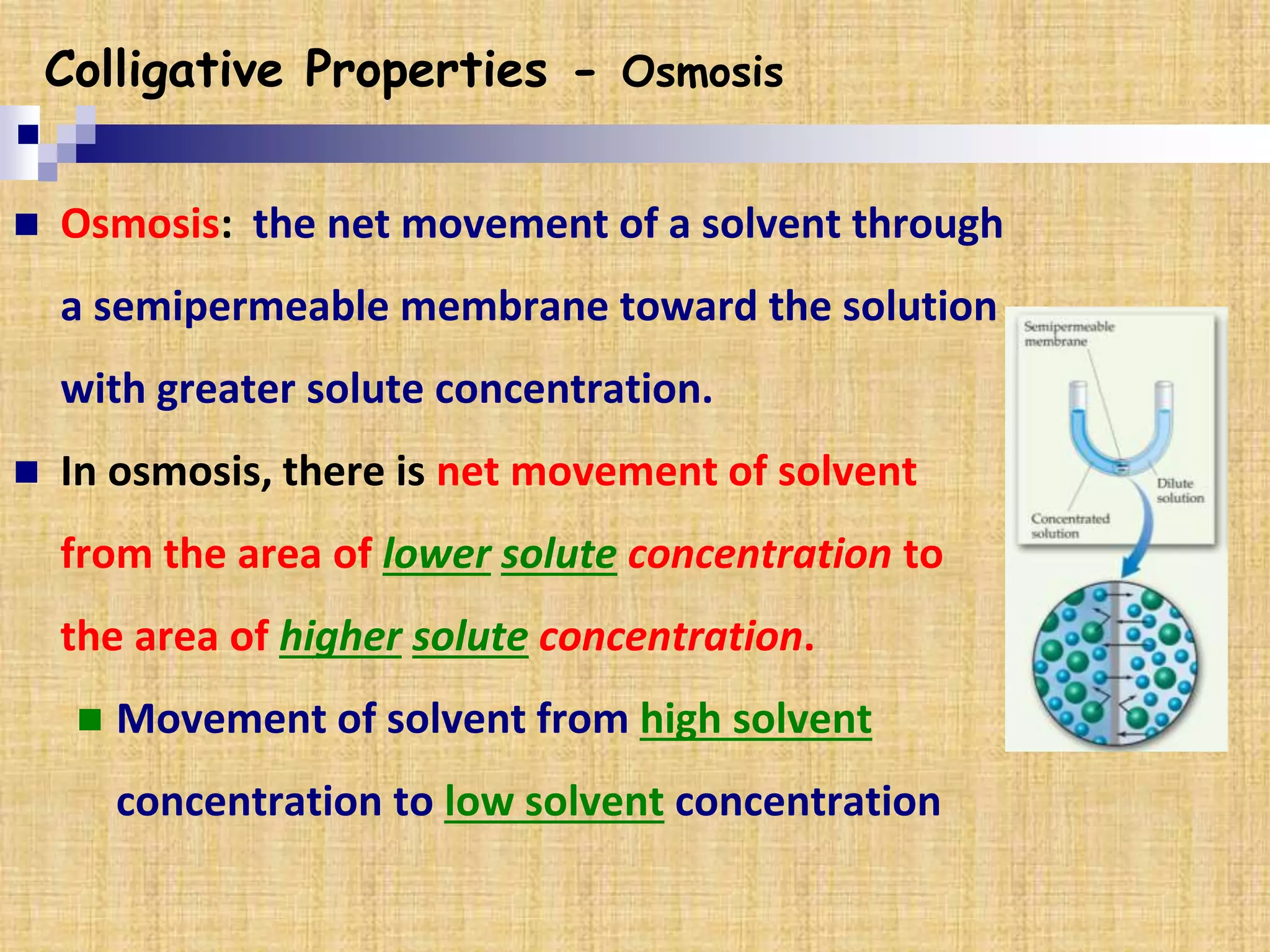 Colligative Properties - Osmosis

Osmosis: the net movement of a solvent through a semipermeable membrane toward the solution with greater solute concentration.

In osmosis, there is net movement of solvent from the area of lower solute concentration to the area of higher solute concentration.

Movement of solvent from high solvent concentration to low solvent concentration

Semipermeable membrane

Dilute solution

Concentrated solution